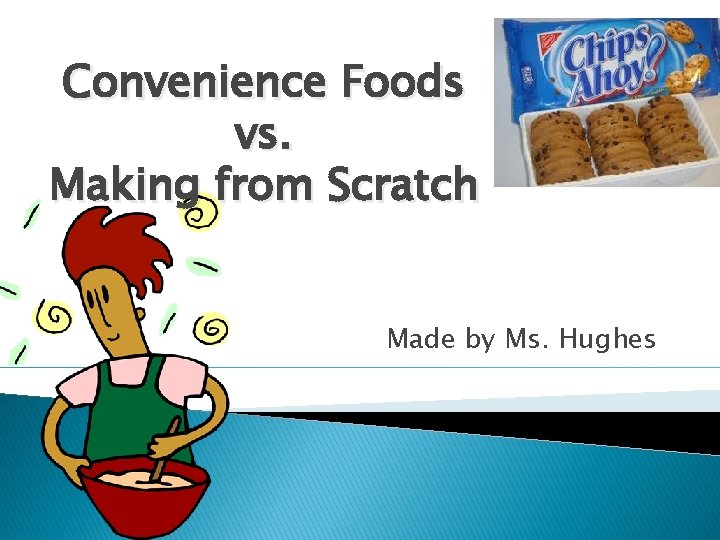 Convenience Foods
vs.
Making from Scratch

Chips Ahoy!

Made by Ms. Hughes